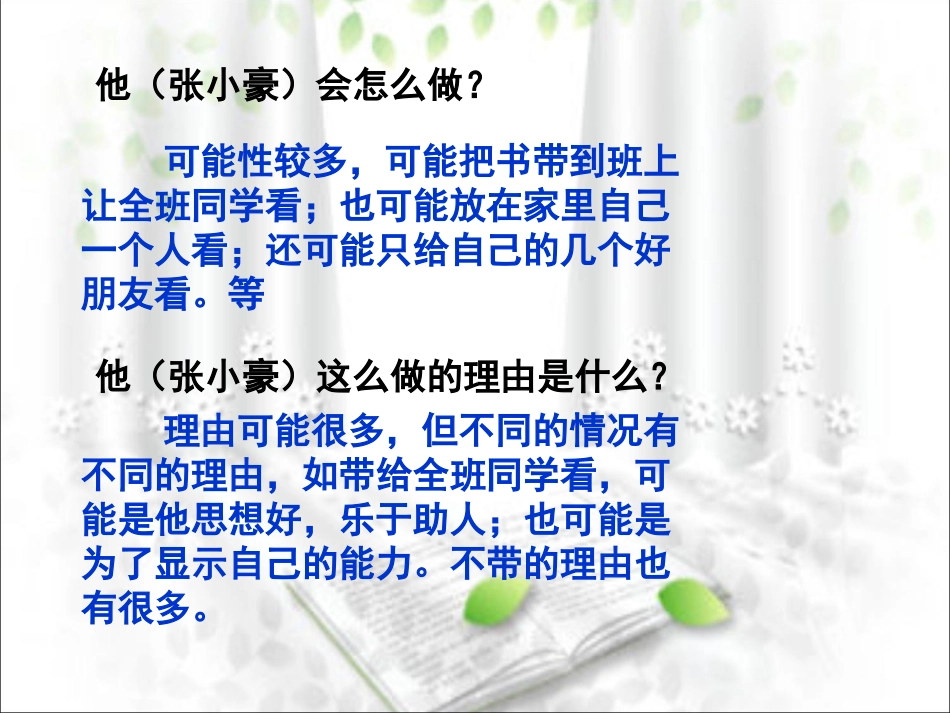 他（张小豪）会怎么做？

可能性较多，可能把书带到班上让全班同学看；也可能放在家里自己一个人看；还可能只给自己的几个好朋友看。等

他（张小豪）这么做的理由是什么？

理由可能很多，但不同的情况有不同的理由，如带给全班同学看，可能是他思想好，乐于助人；也可能是为了显示自己的能力。不带的理由也有很多。